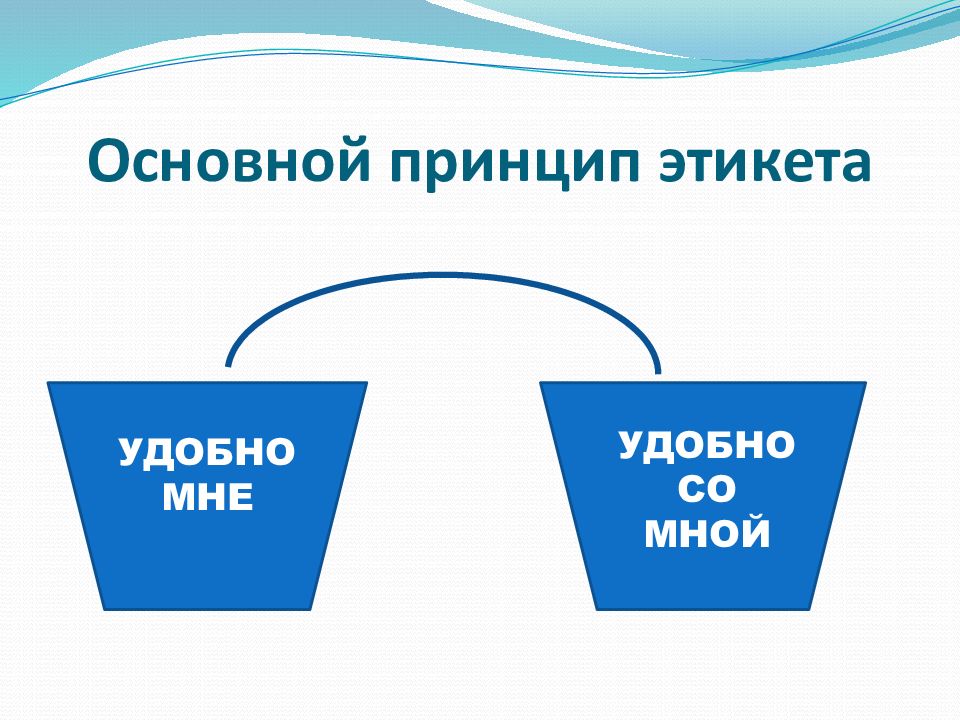 Основной принцип этикета

УДОБНО МНЕ

УДОБНО СО МНОЙ